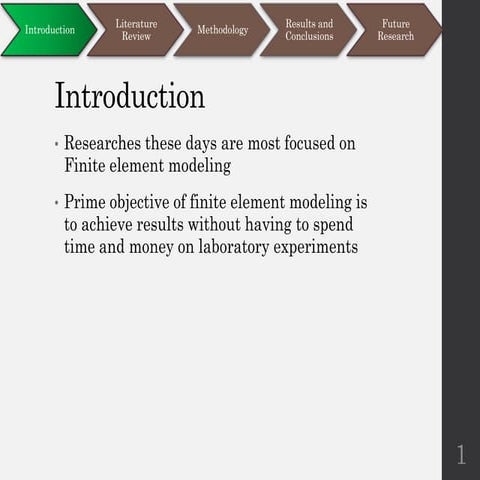 Introduction

Literature Review

Methodology

Results and Conclusions

Future Research

Introduction

• Researches these days are most focused on Finite element modeling

• Prime objective of finite element modeling is to achieve results without having to spend time and money on laboratory experiments

1